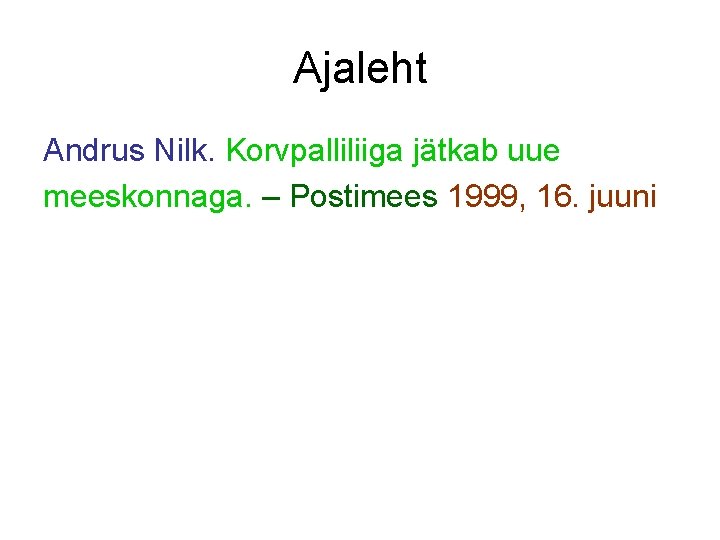 Ajaleht

Andrus Nilk. Korvpalliliiga jätkab uue meeskonnaga. – Postimees 1999, 16. juuni